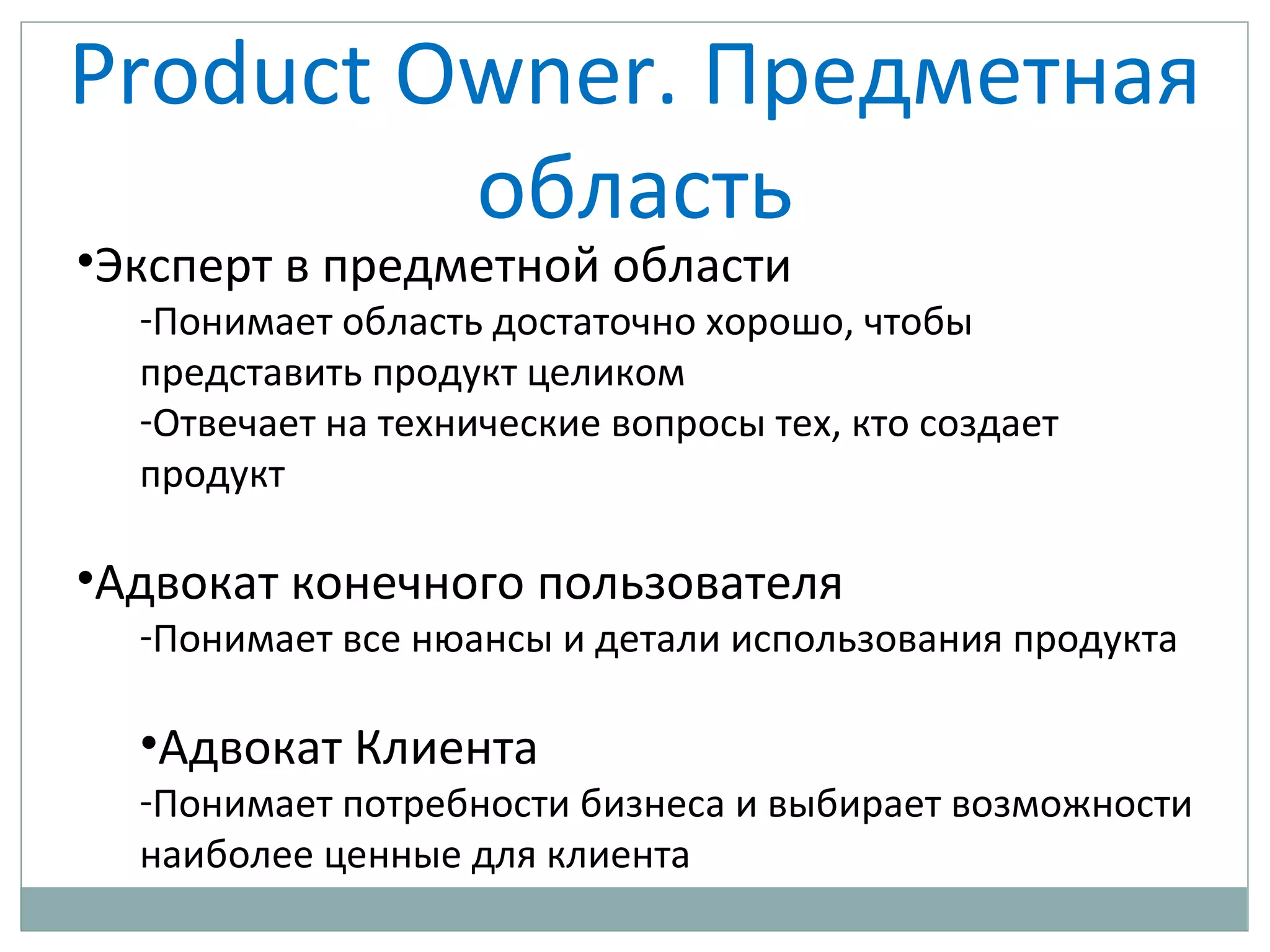 Product Owner. Предметная область

•Эксперт в предметной области

-Понимает область достаточно хорошо, чтобы представить продукт целиком

-Отвечает на технические вопросы тех, кто создает продукт

•Адвокат конечного пользователя

-Понимает все нюансы и детали использования продукта

•Адвокат Клиента

-Понимает потребности бизнеса и выбирает возможности наиболее ценные для клиента